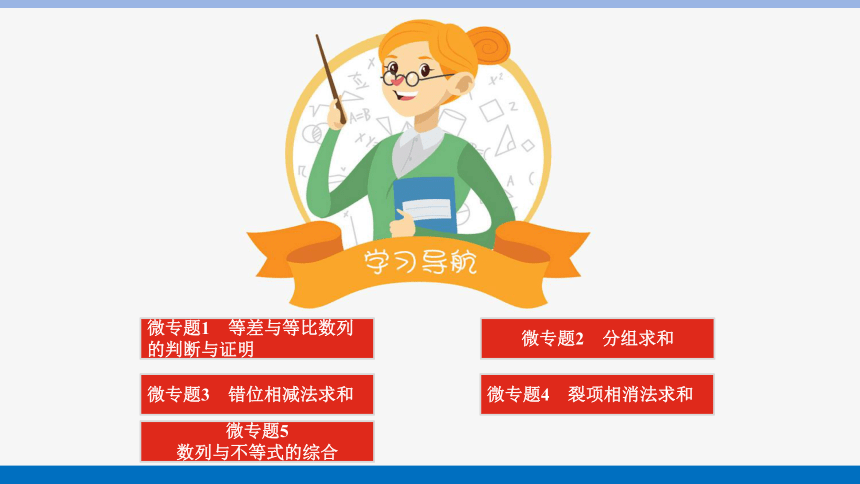 学习导航

微专题1　等差与等比数列的判断与证明

微专题2　分组求和

微专题3　错位相减法求和

微专题4　裂项相消法求和

微专题5
数列与不等式的综合